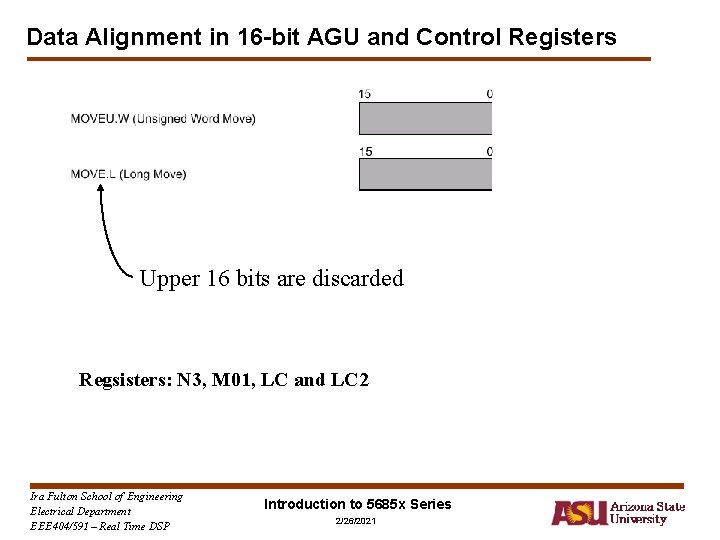 Data Alignment in 16-bit AGU and Control Registers

MOVEU.W (Unsigned Word Move)

15 0

MOVE.L (Long Move)

15 0

Upper 16 bits are discarded

Regsisters: N3, M01, LC and LC2

Ira Fulton School of Engineering
Electrical Department
EEE404/591 – Real Time DSP

Introduction to 5685x Series
2/26/2021

ASU Arizona State University